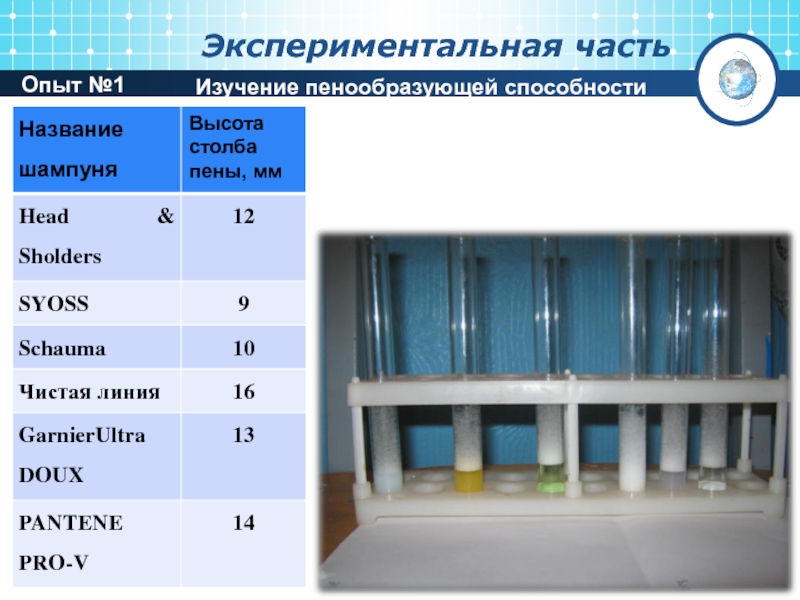 Экспериментальная часть

Опыт №1 Изучение пенообразующей способности

| Название шампуня | Высота столба пены, мм |
|---|---|
| Head & Sholders | 12 |
| SYOSS | 9 |
| Schauma | 10 |
| Чистая линия | 16 |
| GarnierUltra DOUX | 13 |
| PANTENE PRO-V | 14 |